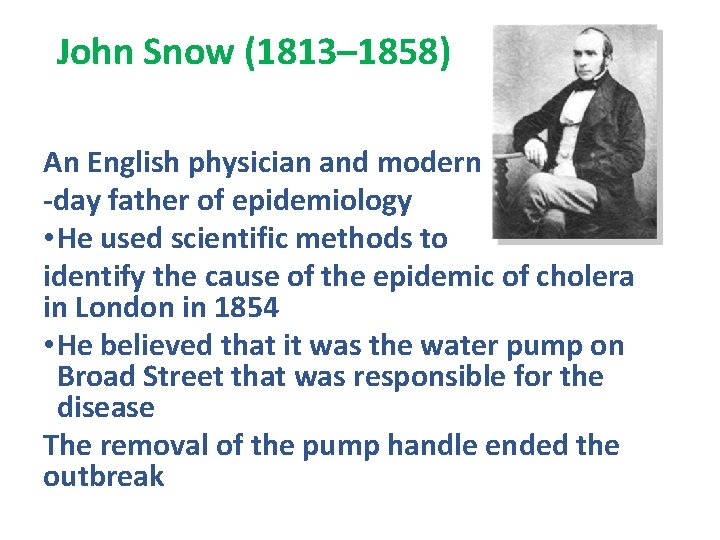 John Snow (1813–1858)

An English physician and modern -day father of epidemiology

•He used scientific methods to identify the cause of the epidemic of cholera in London in 1854

•He believed that it was the water pump on Broad Street that was responsible for the disease

The removal of the pump handle ended the outbreak